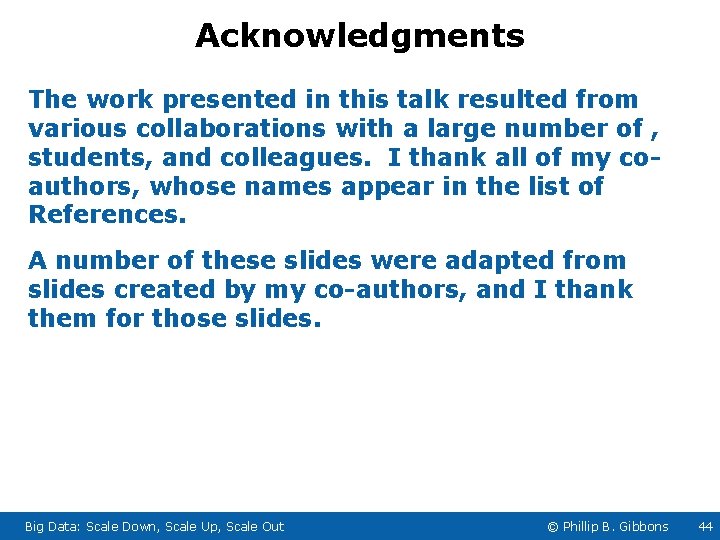 Acknowledgments

The work presented in this talk resulted from various collaborations with a large number of , students, and colleagues. I thank all of my co-authors, whose names appear in the list of References.

A number of these slides were adapted from slides created by my co-authors, and I thank them for those slides.

Big Data: Scale Down, Scale Up, Scale Out © Phillip B. Gibbons 44